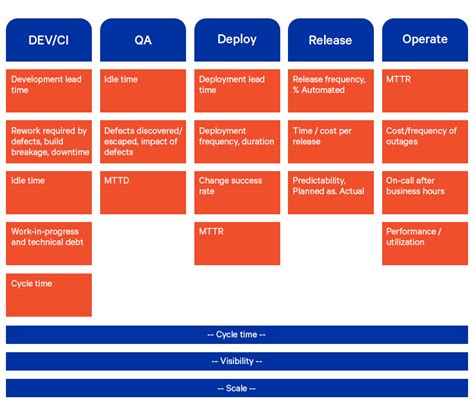 DEV/CI

Development lead time

Rework required by defects, build breakage, downtime

Idle time

Work-in-progress and technical debt

Cycle time

QA

Idle time

Defects discovered/ escaped, impact of defects

MTTD

Deploy

Deployment lead time

Deployment frequency, duration

Change success rate

MTTR

Release

Release frequency, % Automated

Time / cost per release

Predictability, Planned as. Actual

Operate

MTTR

Cost/frequency of outages

On-call after business hours

Performance / utilization

-- Cycle time --

-- Visibility --

-- Scale --